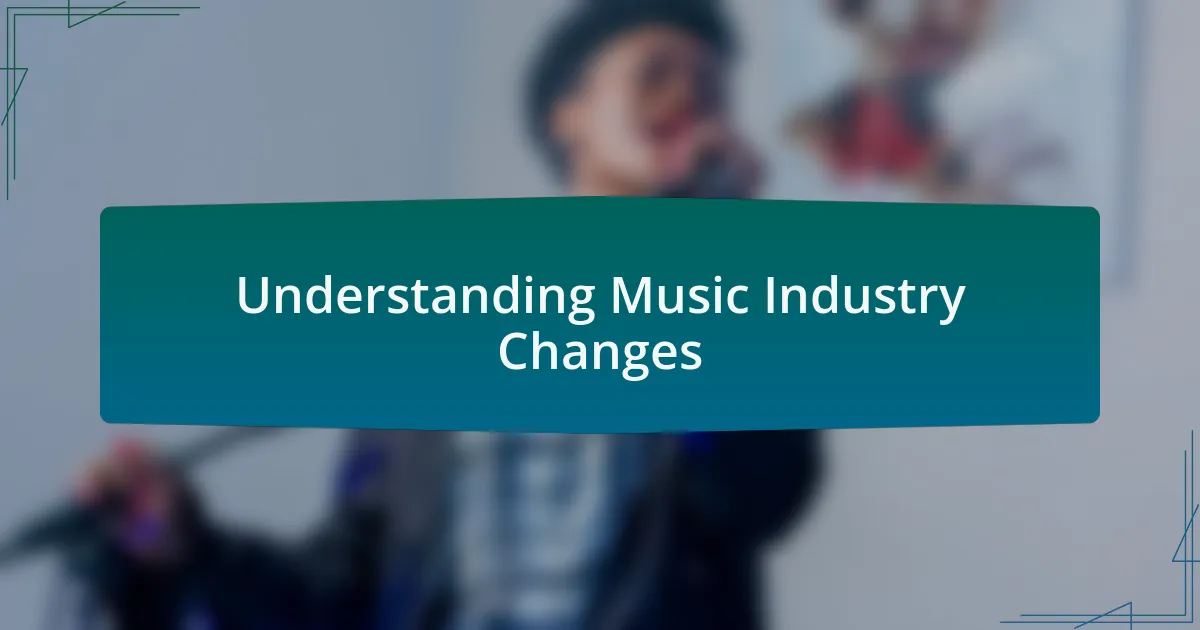 Understanding Music Industry Changes